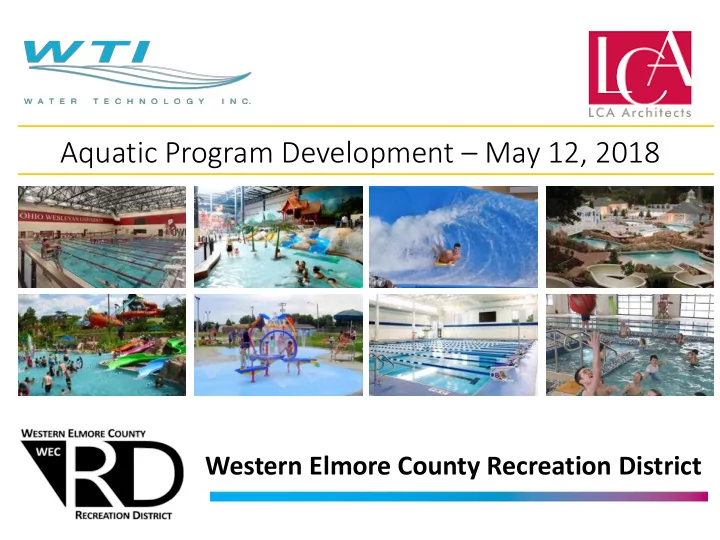 WTI
WATER TECHNOLOGY INC.

LCA
LCA Architects

Aquatic Program Development – May 12, 2018

OHIO WESLEYAN UNIVERSITY

WESTERN ELMORE COUNTY
WEC
RD
RECREATION DISTRICT

Western Elmore County Recreation District